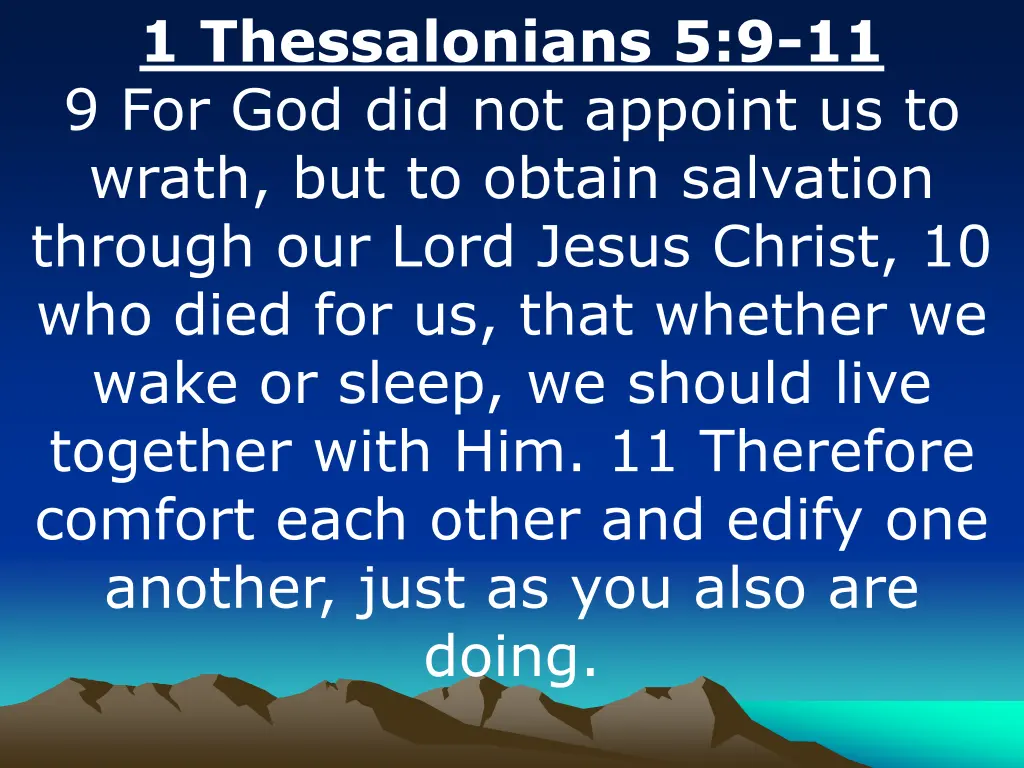 1 Thessalonians 5:9-11
9 For God did not appoint us to wrath, but to obtain salvation through our Lord Jesus Christ, 10 who died for us, that whether we wake or sleep, we should live together with Him. 11 Therefore comfort each other and edify one another, just as you also are doing.